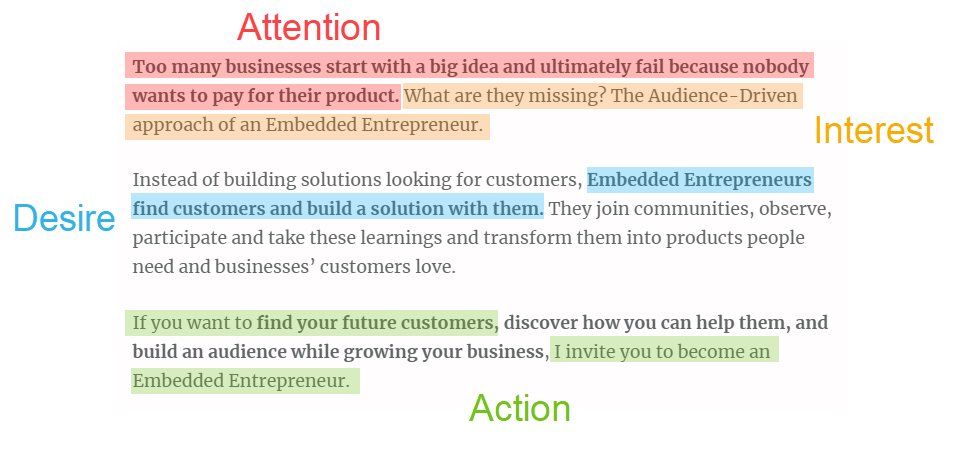 Attention

Too many businesses start with a big idea and ultimately fail because nobody wants to pay for their product. What are they missing? The Audience-Driven approach of an Embedded Entrepreneur.

Interest

Desire

Instead of building solutions looking for customers, Embedded Entrepreneurs find customers and build a solution with them. They join communities, observe, participate and take these learnings and transform them into products people need and businesses' customers love.

If you want to find your future customers, discover how you can help them, and build an audience while growing your business, I invite you to become an Embedded Entrepreneur.

Action